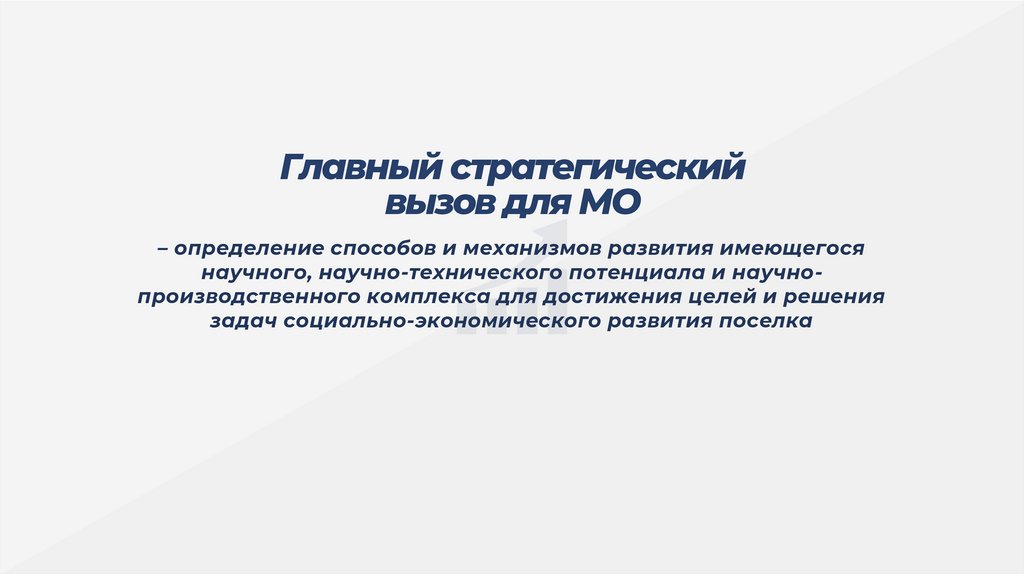 Главный стратегический вызов для МО

– определение способов и механизмов развития имеющегося научного, научно-технического потенциала и научно-производственного комплекса для достижения целей и решения задач социально-экономического развития поселка